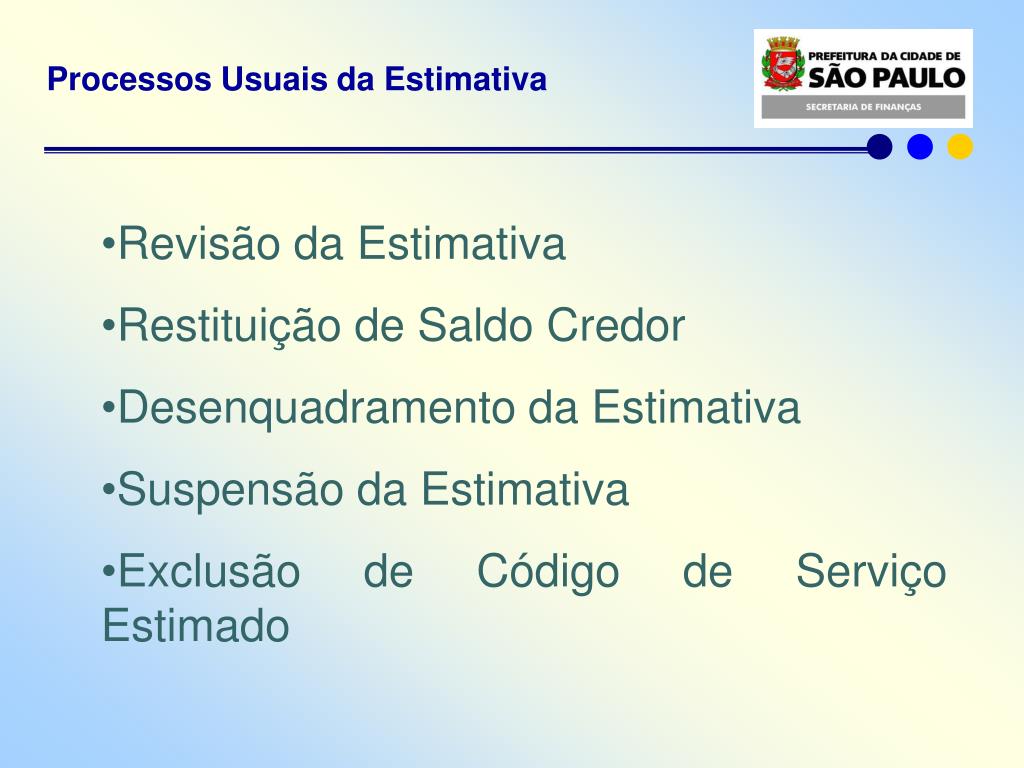 Processos Usuais da Estimativa

PREFEITURA DA CIDADE DE
SÃO PAULO
SECRETARIA DE FINANÇAS

•Revisão da Estimativa

•Restituição de Saldo Credor

•Desenquadramento da Estimativa

•Suspensão da Estimativa

•Exclusão de Código de Serviço Estimado